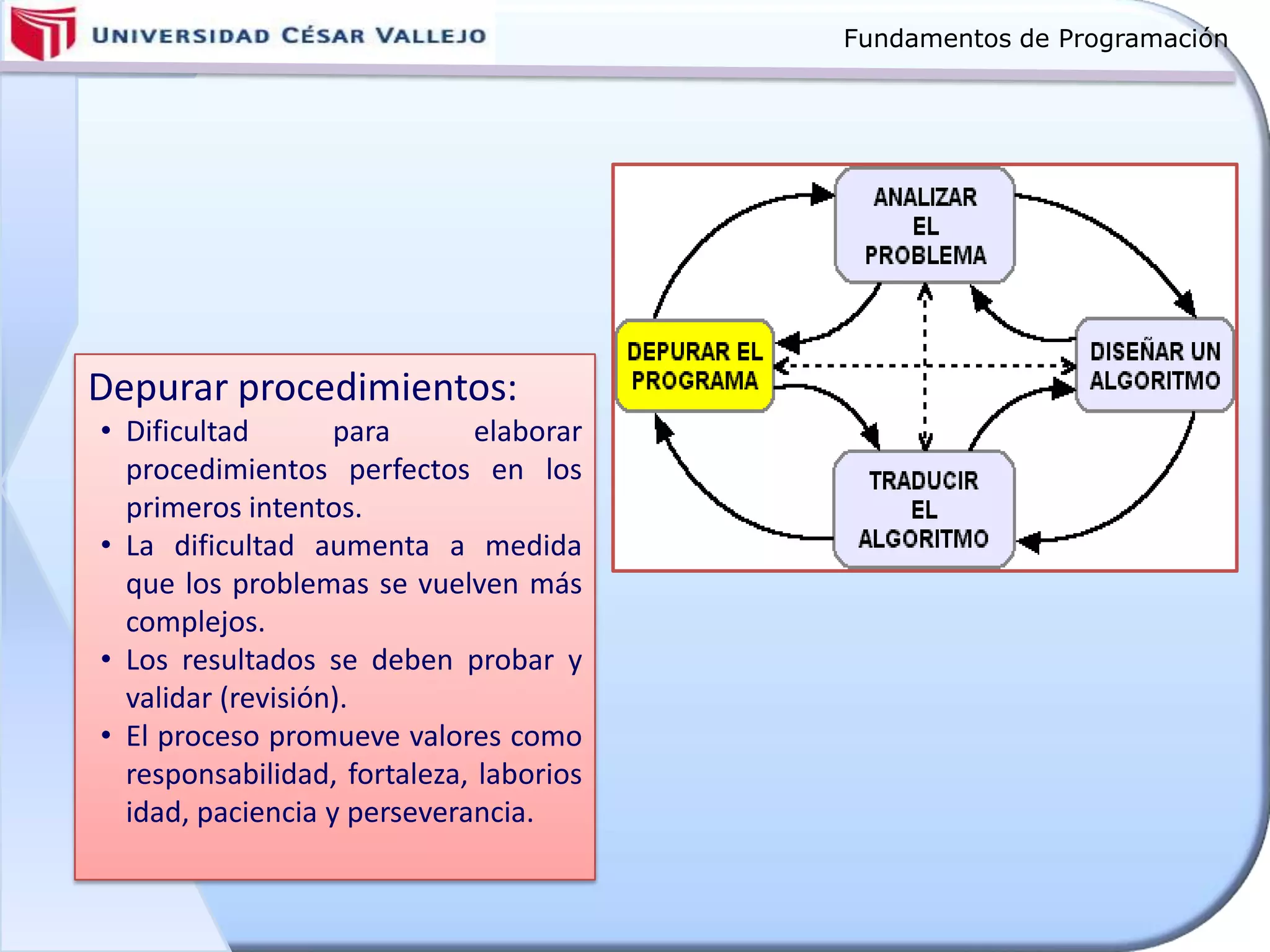 UNIVERSIDAD CÉSAR VALLEJO

Fundamentos de Programación

ANALIZAR EL PROBLEMA

DEPURAR EL PROGRAMA

DISEÑAR UN ALGORITMO

TRADUCIR EL ALGORITMO

Depurar procedimientos:
• Dificultad para elaborar procedimientos perfectos en los primeros intentos.
• La dificultad aumenta a medida que los problemas se vuelven más complejos.
• Los resultados se deben probar y validar (revisión).
• El proceso promueve valores como responsabilidad, fortaleza, laborios idad, paciencia y perseverancia.